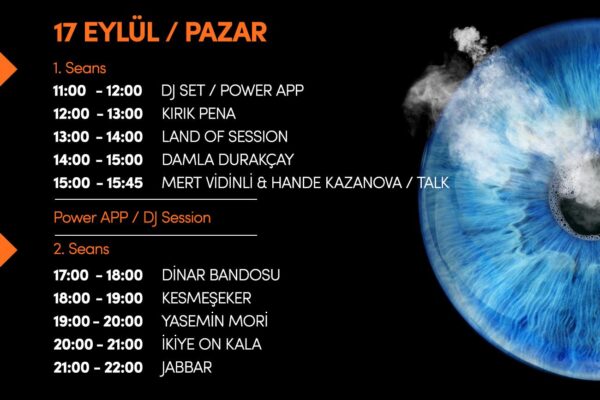 17 EYLÜL / PAZAR

1. Seans

11:00 - 12:00 DJ SET / POWER APP
12:00 - 13:00 KIRIK PENA
13:00 - 14:00 LAND OF SESSION
14:00 - 15:00 DAMLA DURAKÇAY
15:00 - 15:45 MERT VİDİNLİ & HANDE KAZANOVA / TALK

Power APP / DJ Session

2. Seans

17:00 - 18:00 DİNAR BANDOSU
18:00 - 19:00 KESMEŞEKER
19:00 - 20:00 YASEMİN MORİ
20:00 - 21:00 İKİYE ON KALA
21:00 - 22:00 JABBAR